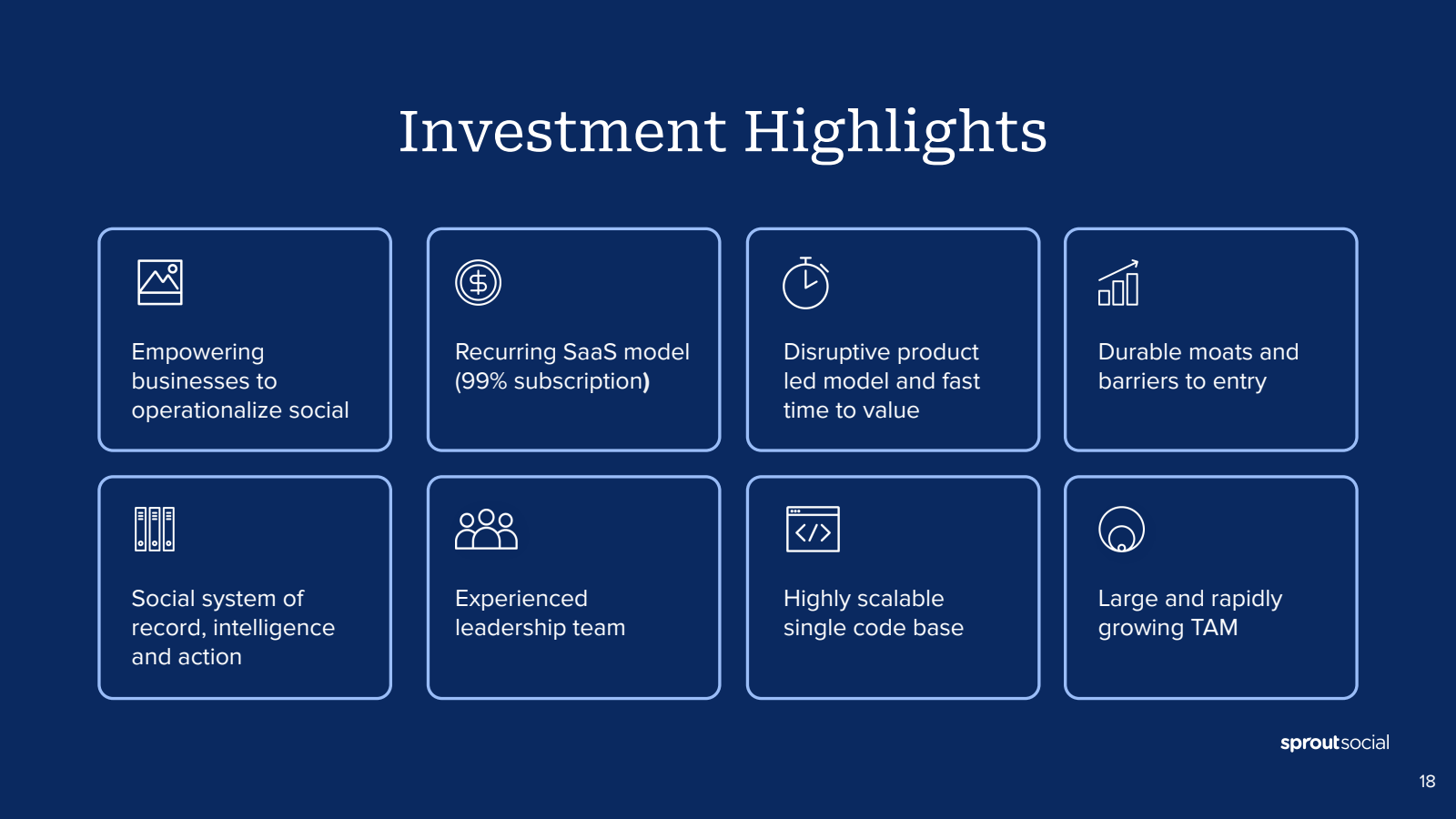 Investment Highlights

Empowering businesses to operationalize social

Recurring SaaS model (99% subscription)

Disruptive product led model and fast time to value

Durable moats and barriers to entry

Social system of record, intelligence and action

Experienced leadership team

Highly scalable single code base

Large and rapidly growing TAM

sproutsocial

18